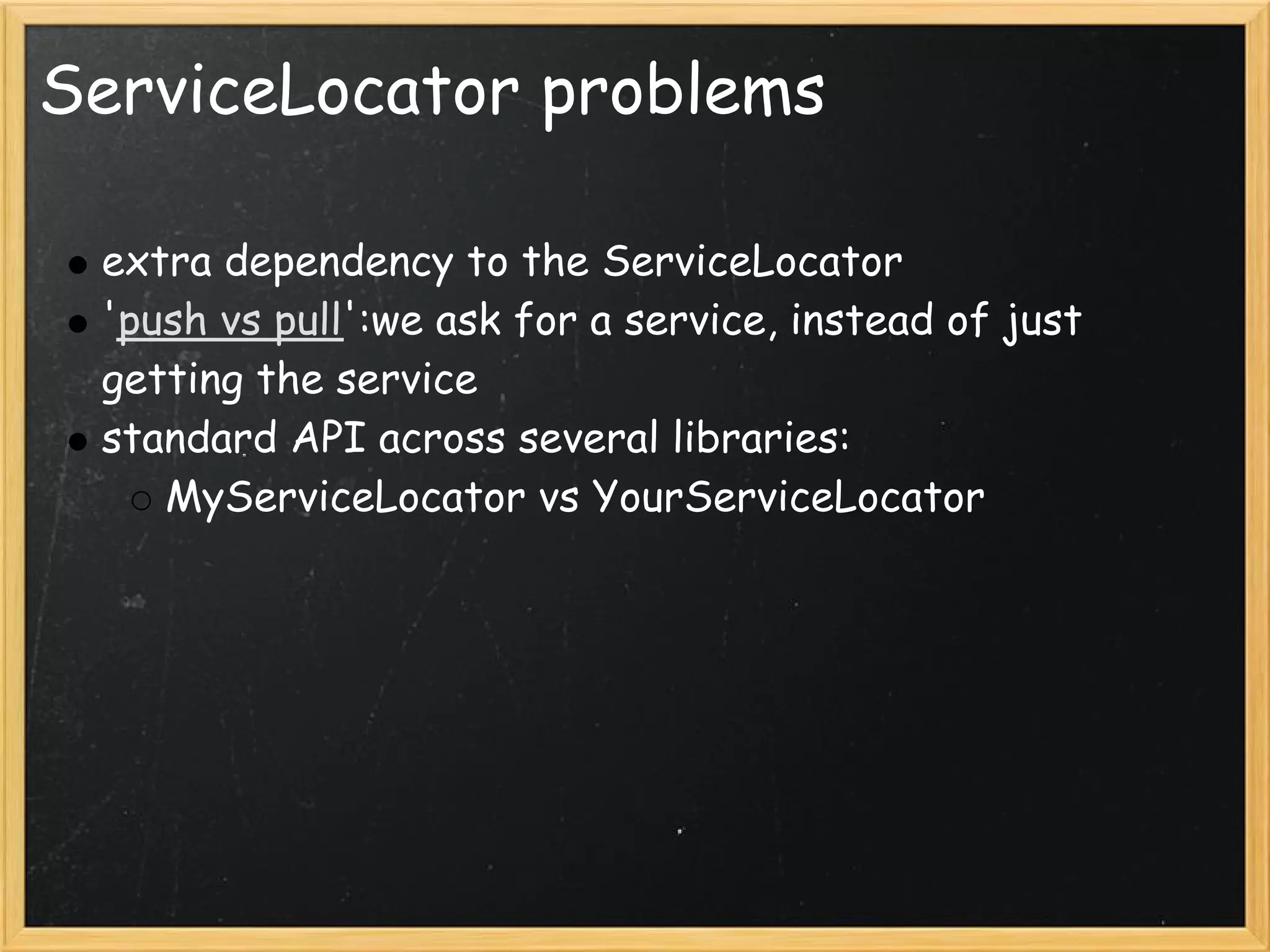 ServiceLocator problems

- extra dependency to the ServiceLocator
- 'push vs pull':we ask for a service, instead of just getting the service
- standard API across several libraries:
  - MyServiceLocator vs YourServiceLocator